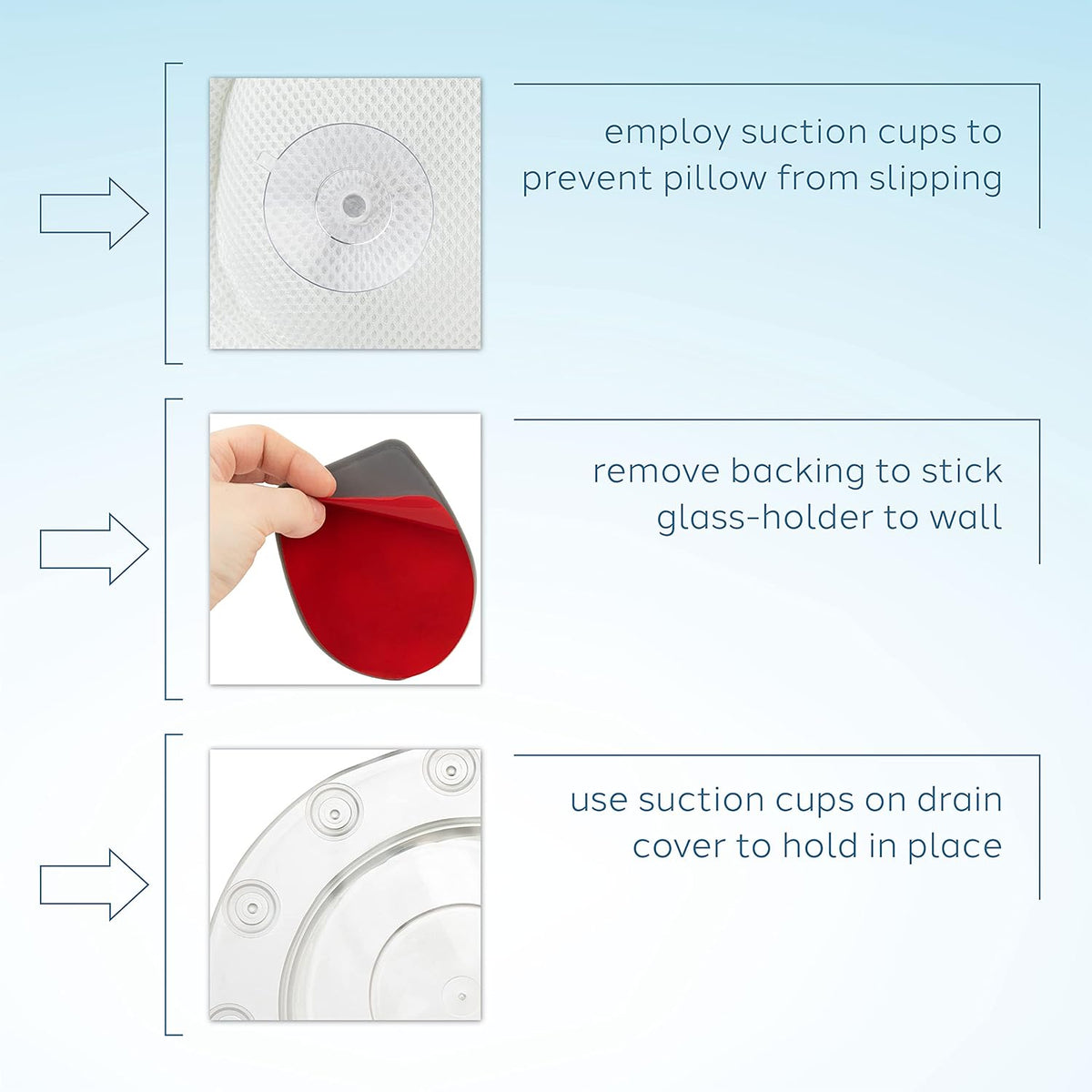 employ suction cups to prevent pillow from slipping

remove backing to stick glass-holder to wall

use suction cups on drain cover to hold in place